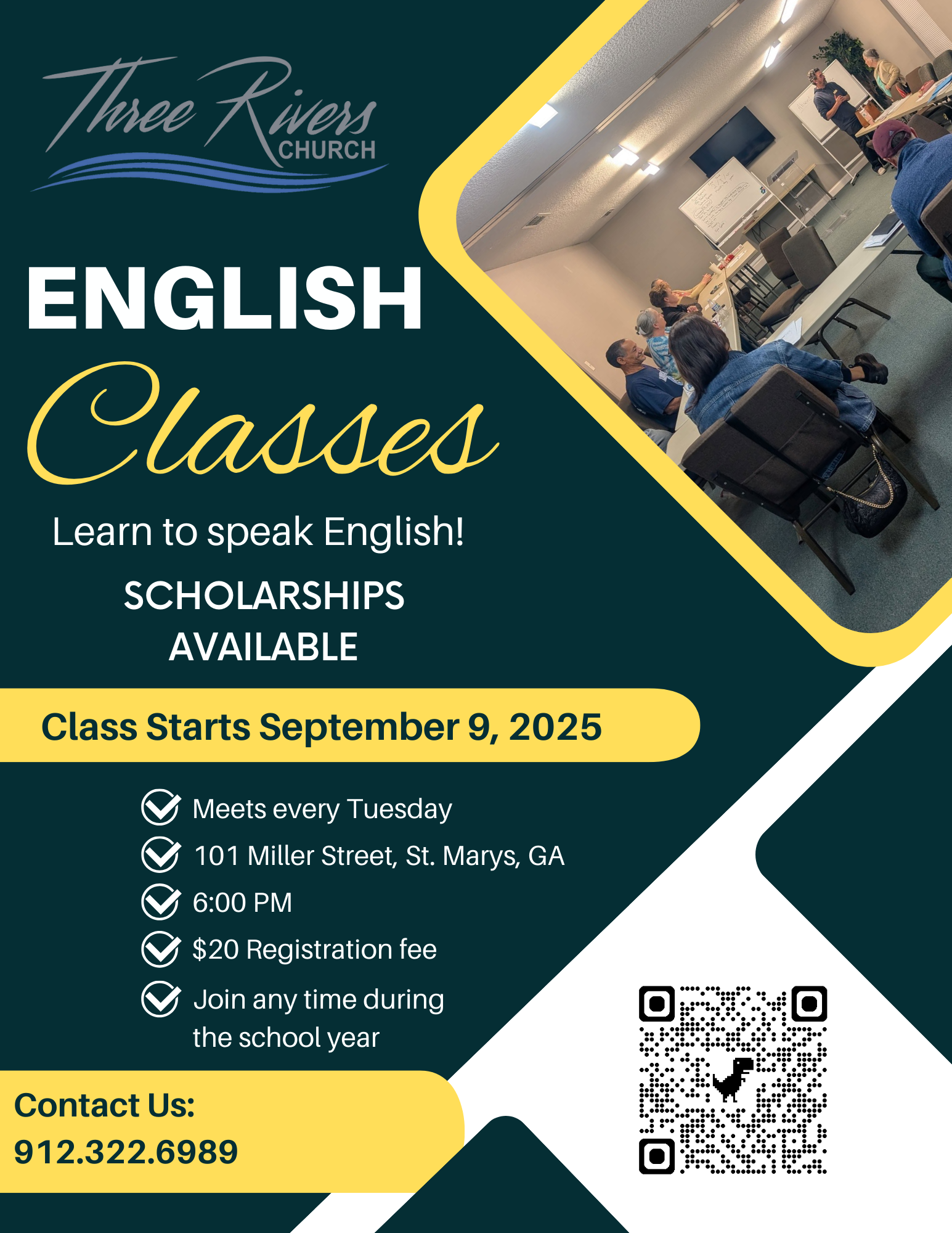 Three Rivers CHURCH

ENGLISH Classes

Learn to speak English!

SCHOLARSHIPS AVAILABLE

Class Starts September 9, 2025

Meets every Tuesday

101 Miller Street, St. Marys, GA

6:00 PM

$20 Registration fee

Join any time during the school year

Contact Us:
912.322.6989